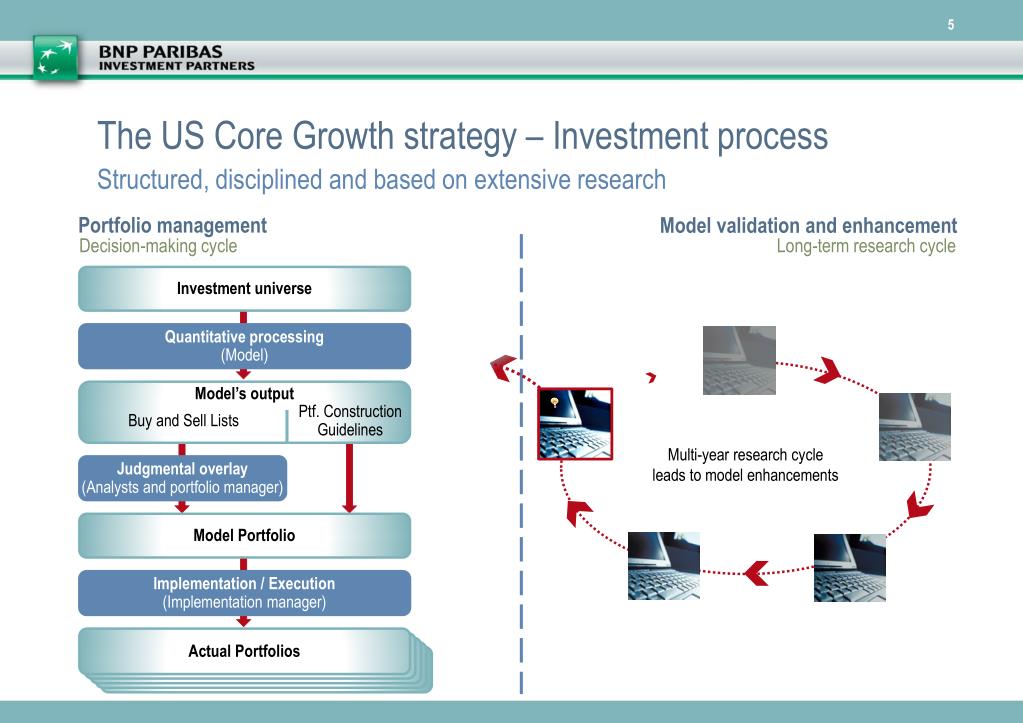 5

BNP PARIBAS
INVESTMENT PARTNERS

The US Core Growth strategy – Investment process
Structured, disciplined and based on extensive research

Portfolio management
Decision-making cycle

Investment universe

Quantitative processing
(Model)

Model's output
Buy and Sell Lists
Ptf. Construction Guidelines

Judgmental overlay
(Analysts and portfolio manager)

Model Portfolio

Implementation / Execution
(Implementation manager)

Actual Portfolios

Model validation and enhancement
Long-term research cycle

Multi-year research cycle leads to model enhancements